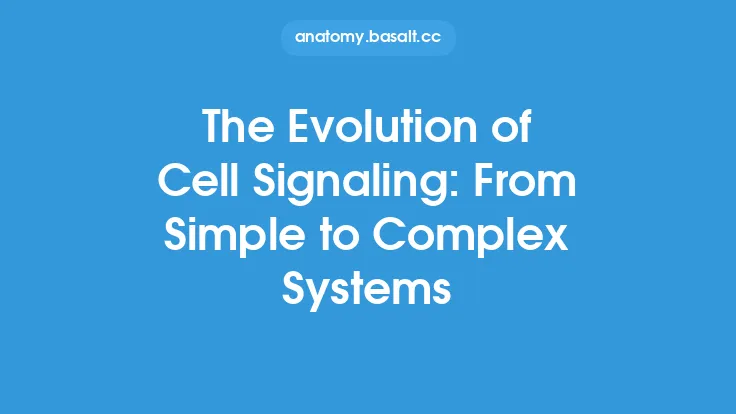 anatomy.basalt.cc

The Evolution of Cell Signaling: From Simple to Complex Systems